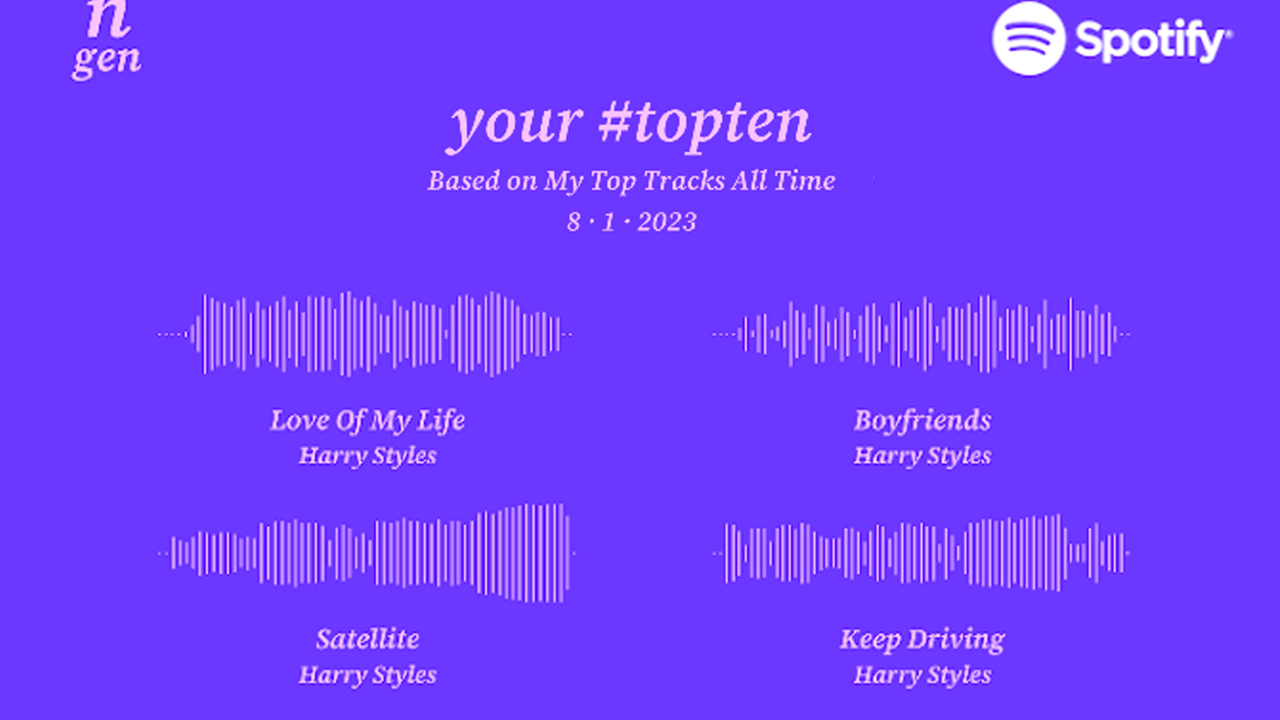 n
gen

Spotify

your #topten

Based on My Top Tracks All Time

8 · 1 · 2023

Love Of My Life
Harry Styles

Boyfriends
Harry Styles

Satellite
Harry Styles

Keep Driving
Harry Styles